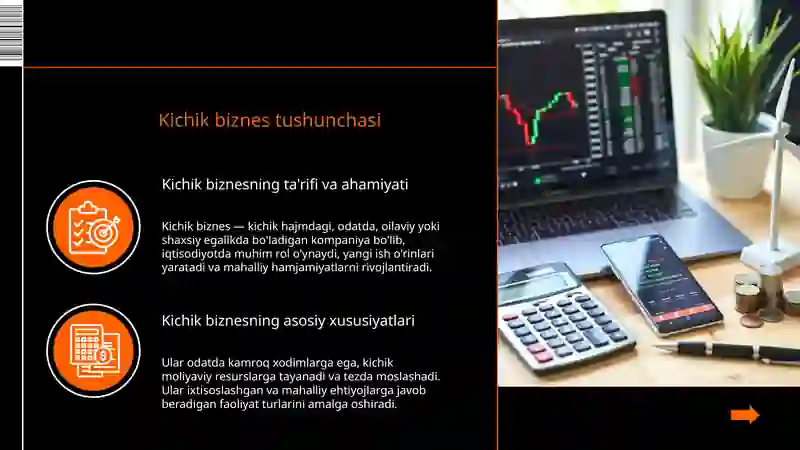 Kichik biznes tushunchasi

Kichik biznesning ta'rifi va ahamiyati

Kichik biznes — kichik hajmdagi, odatda, oilaviy yoki shaxsiy egalikda bo'ladigan kompaniya bo'lib, iqtisodiyotda muhim rol o'ynaydi, yangi ish o'rinlari yaratadi va mahalliy hamjamiyatlarni rivojlantiradi.

Kichik biznesning asosiy xususiyatlari

Ular odatda kamroq xodimlarga ega, kichik moliyaviy resurslarga tayanadi va tezda moslashadi. Ular ixtisoslashgan va mahalliy ehtiyojlarga javob beradigan faoliyat turlarini amalga oshiradi.